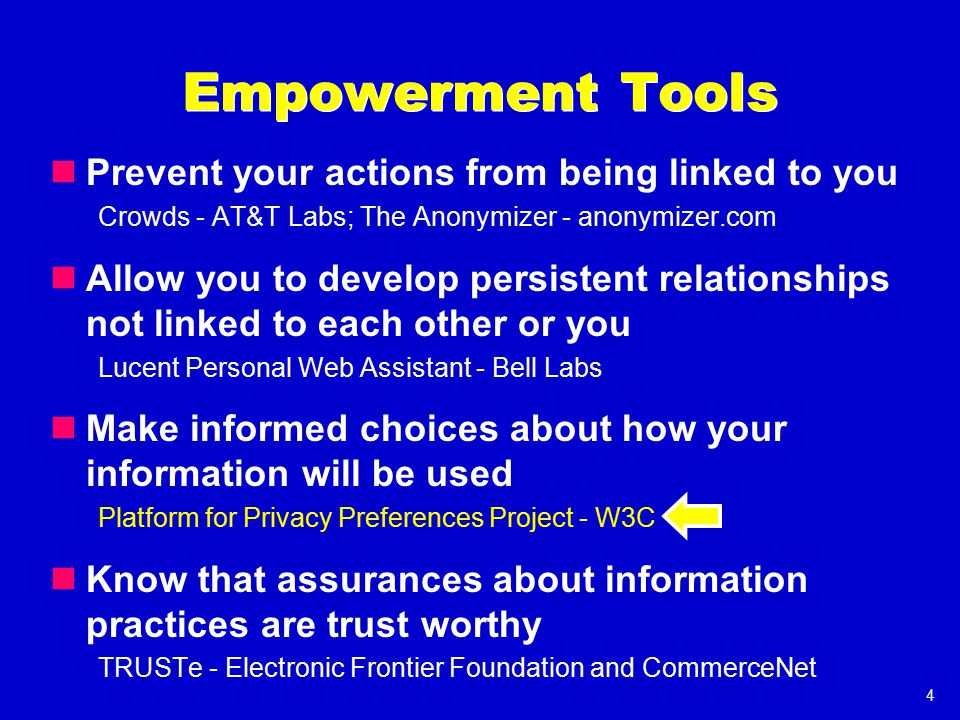 Empowerment Tools

Prevent your actions from being linked to you

Crowds - AT&T Labs; The Anonymizer - anonymizer.com

Allow you to develop persistent relationships not linked to each other or you

Lucent Personal Web Assistant - Bell Labs

Make informed choices about how your information will be used

Platform for Privacy Preferences Project - W3C

Know that assurances about information practices are trust worthy

TRUSTe - Electronic Frontier Foundation and CommerceNet

4